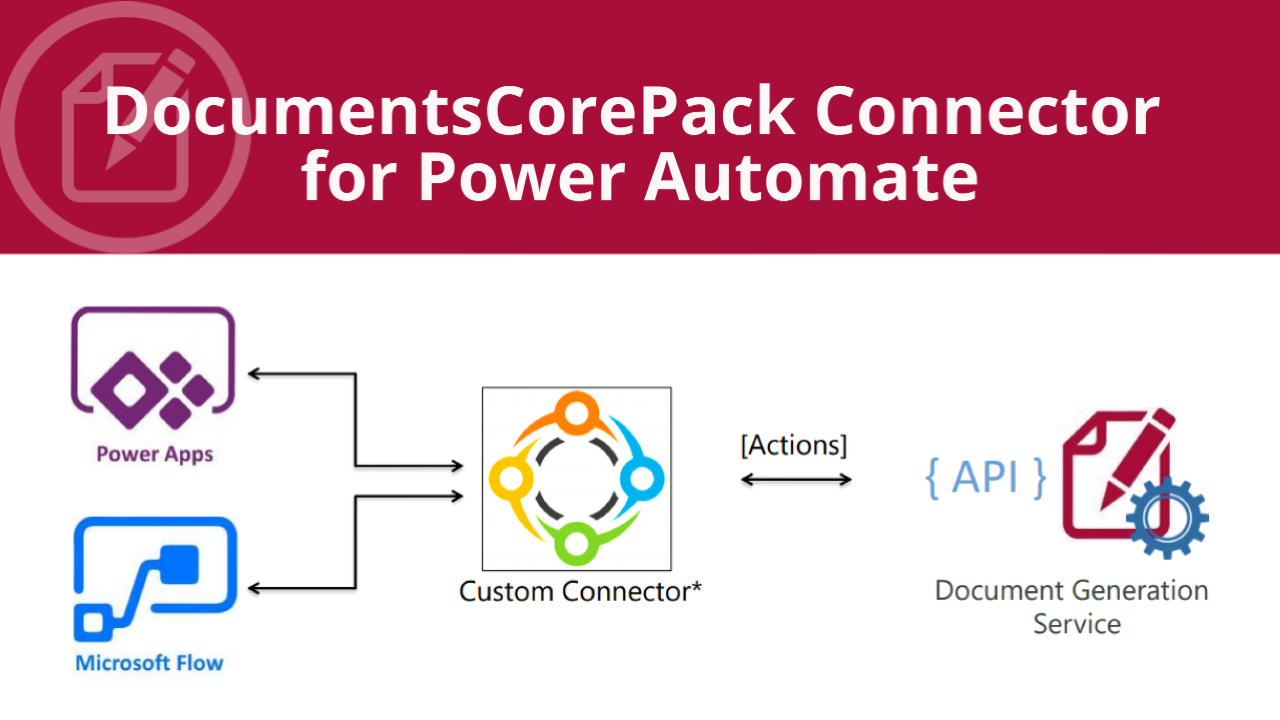 DocumentsCorePack Connector for Power Automate

Power Apps

Microsoft Flow

Custom Connector*

[Actions]

{ API }

Document Generation Service